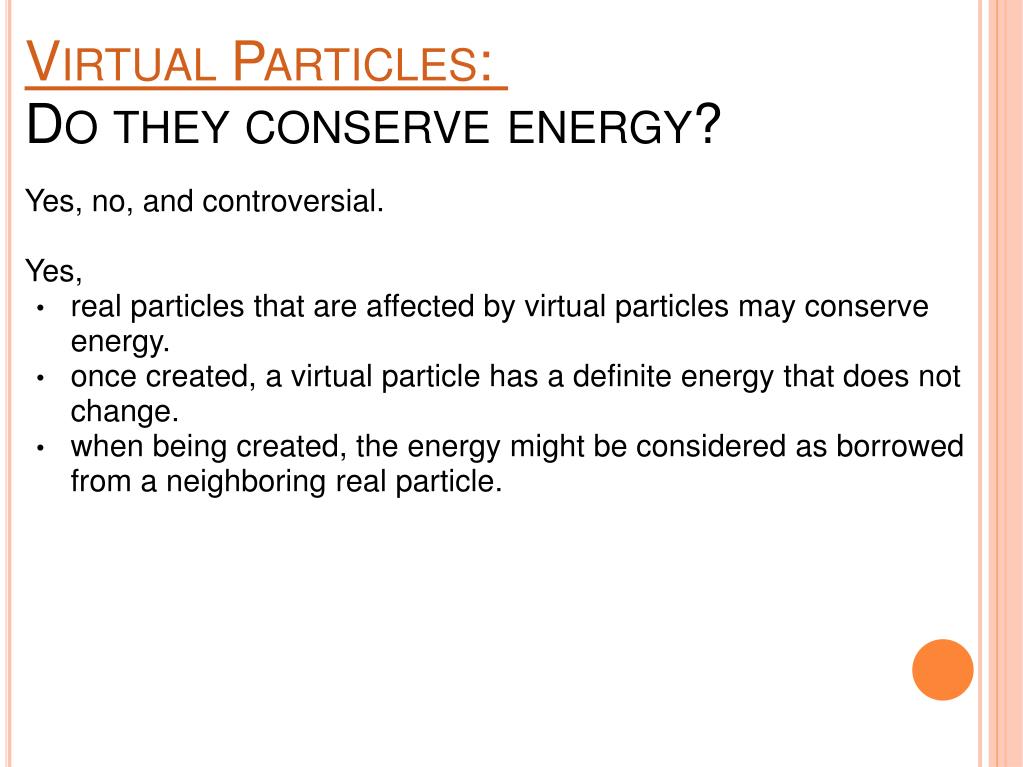 VIRTUAL PARTICLES:
DO THEY CONSERVE ENERGY?

Yes, no, and controversial.

Yes,
• real particles that are affected by virtual particles may conserve energy.
• once created, a virtual particle has a definite energy that does not change.
• when being created, the energy might be considered as borrowed from a neighboring real particle.